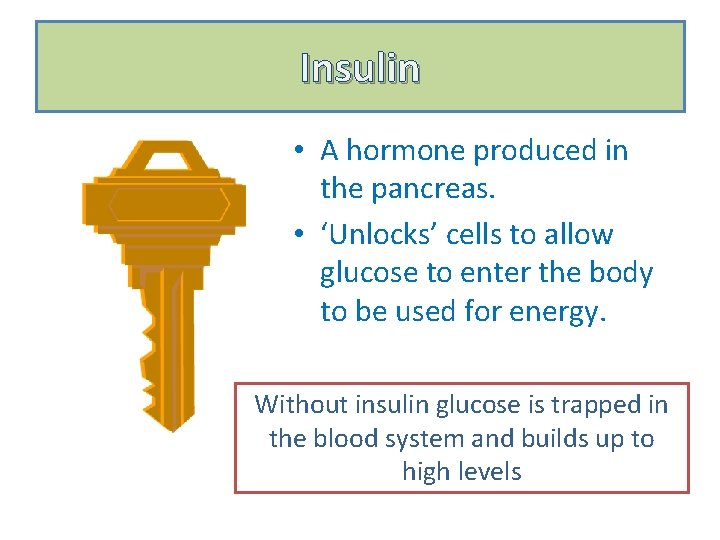 Insulin

• A hormone produced in the pancreas.
• ‘Unlocks’ cells to allow glucose to enter the body to be used for energy.

Without insulin glucose is trapped in the blood system and builds up to high levels